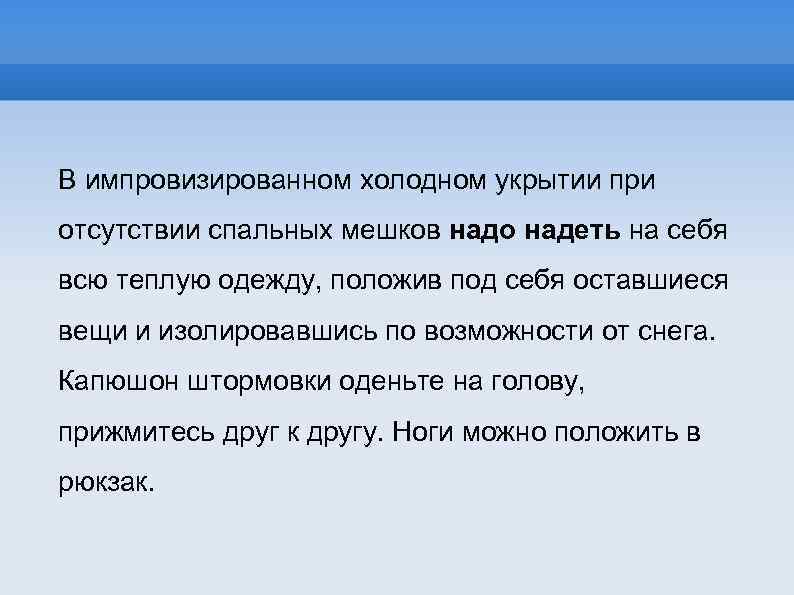 В импровизированном холодном укрытии при отсутствии спальных мешков надо надеть на себя всю теплую одежду, положив под себя оставшиеся вещи и изолировавшись по возможности от снега. Капюшон штормовки оденьте на голову, прижмитесь друг к другу. Ноги можно положить в рюкзак.